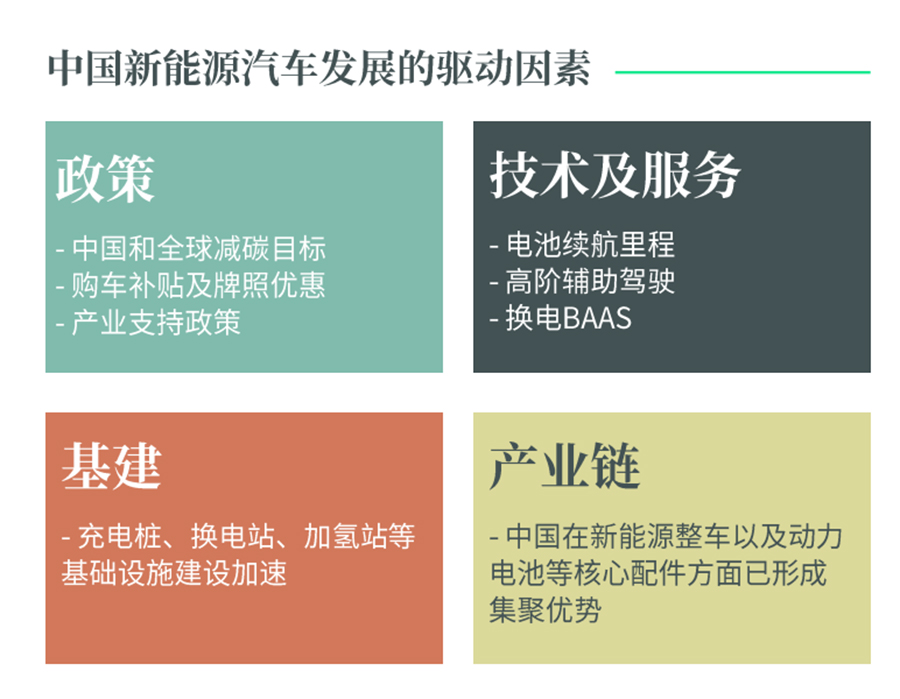 中国新能源汽车发展的驱动因素

政策

- 中国和全球减碳目标
- 购车补贴及牌照优惠
- 产业支持政策

技术及服务

- 电池续航里程
- 高阶辅助驾驶
- 换电BAAS

基建

- 充电桩、换电站、加氢站等基础设施建设加速

产业链

- 中国在新能源整车以及动力电池等核心配件方面已形成集聚优势